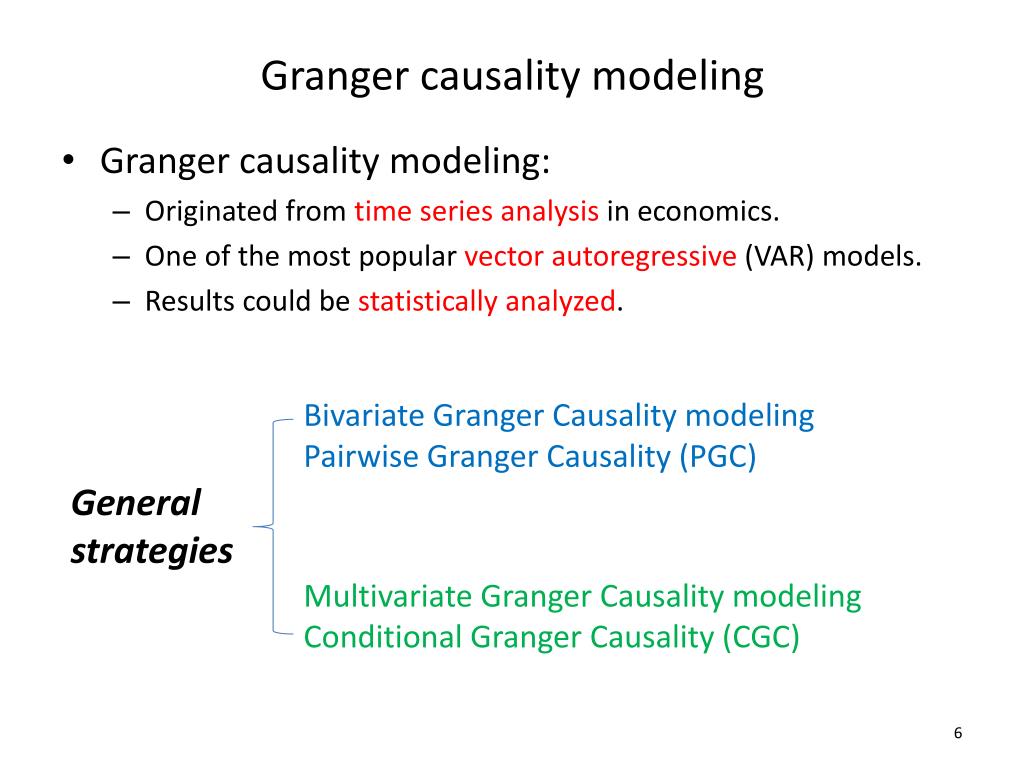 Granger causality modeling

• Granger causality modeling:
– Originated from time series analysis in economics.
– One of the most popular vector autoregressive (VAR) models.
– Results could be statistically analyzed.

General strategies

Bivariate Granger Causality modeling
Pairwise Granger Causality (PGC)

Multivariate Granger Causality modeling
Conditional Granger Causality (CGC)

6